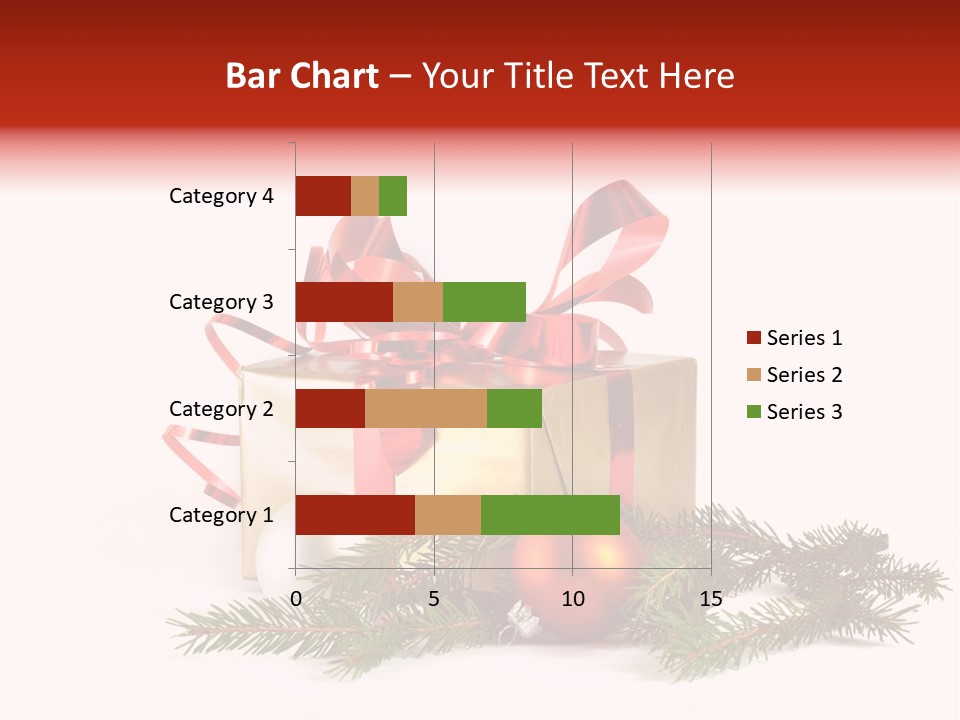 Bar Chart – Your Title Text Here

Category 4
Category 3
Category 2
Category 1

0
5
10
15

Series 1
Series 2
Series 3